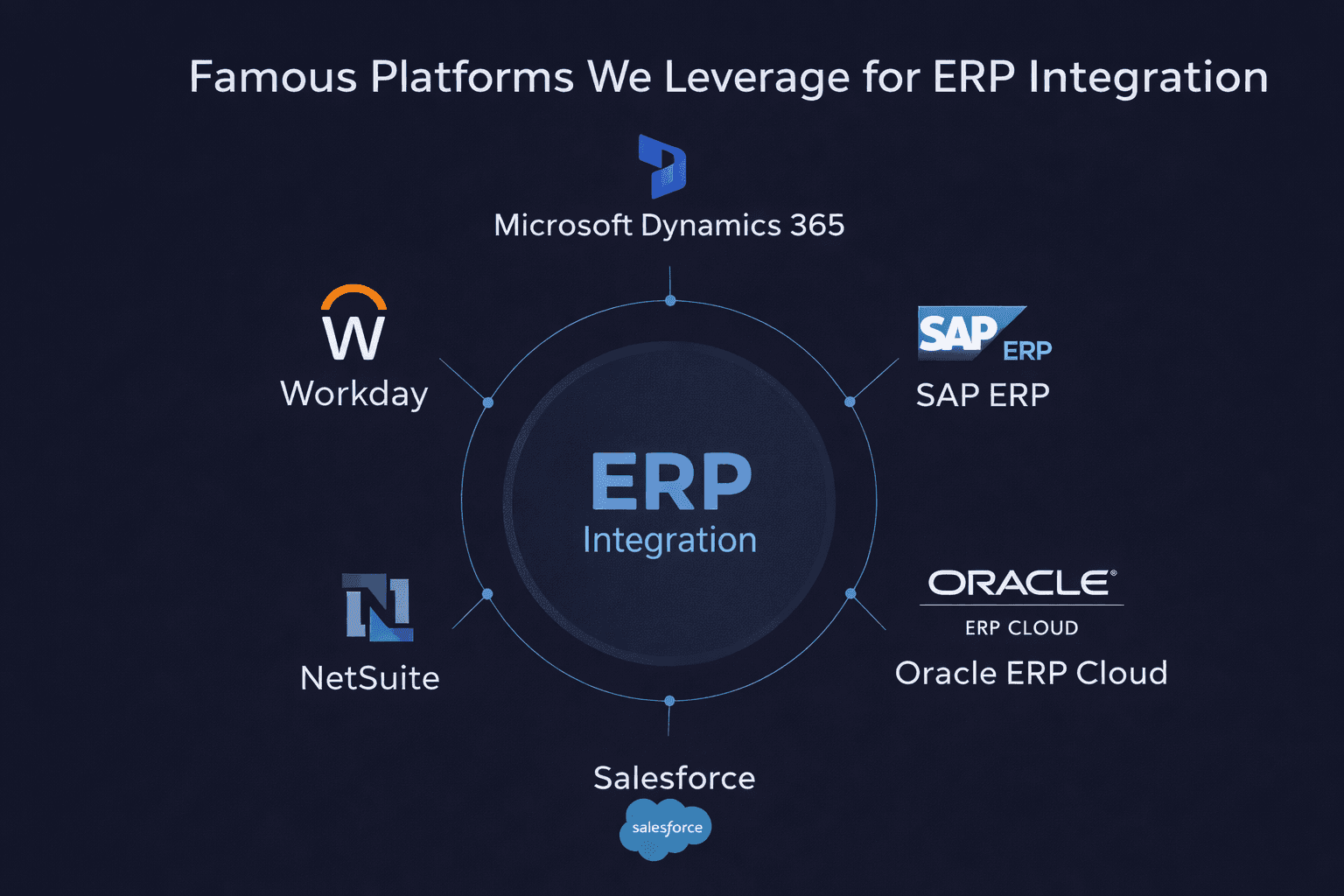 Famous Platforms We Leverage for ERP Integration

Microsoft Dynamics 365

W
Workday

SAP ERP
SAP ERP

ERP
Integration

N
NetSuite

ORACLE®
ERP CLOUD
Oracle ERP Cloud

Salesforce
salesforce